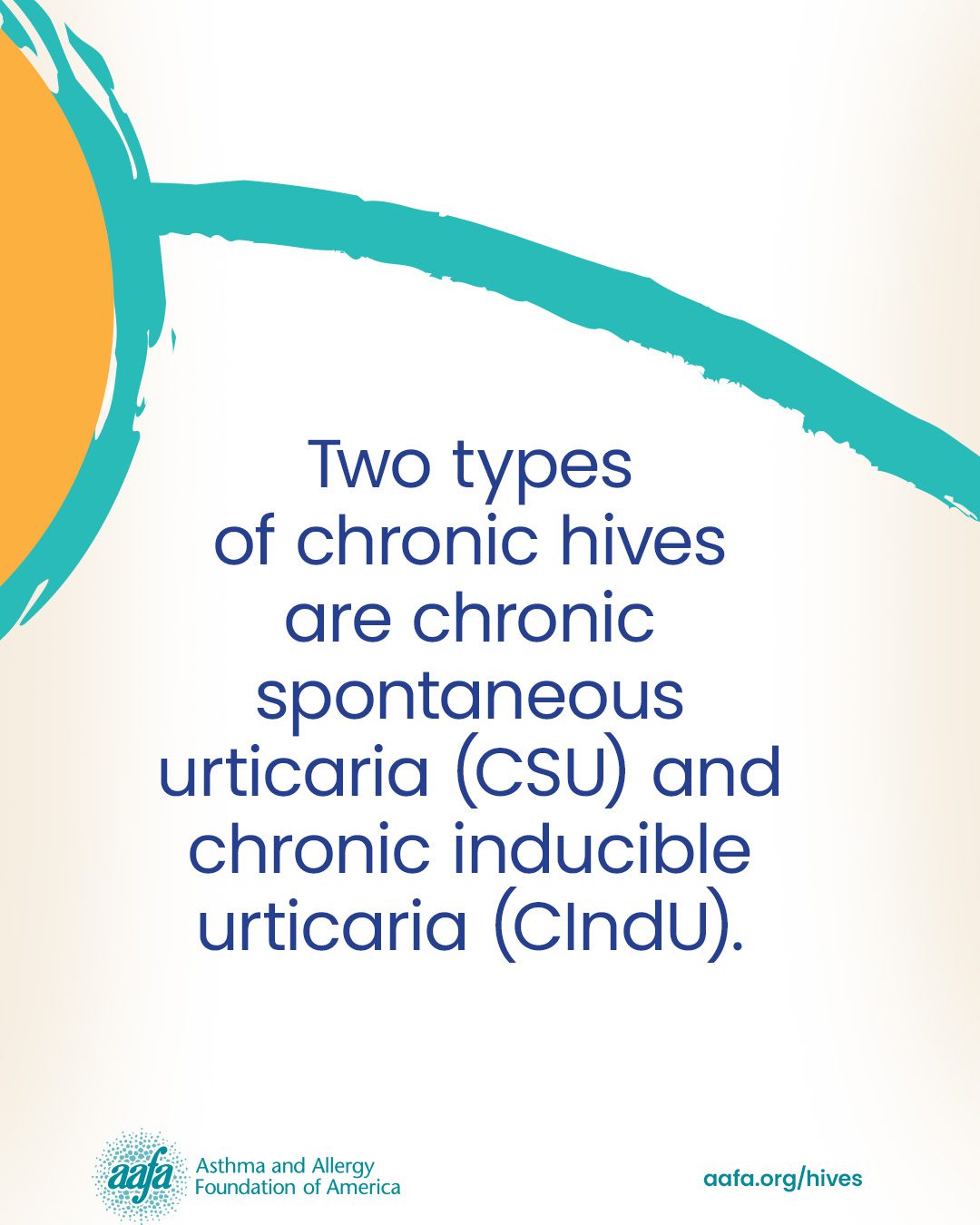 Two types of chronic hives are chronic spontaneous urticaria (CSU) and chronic inducible urticaria (CIndU).

aafa Asthma and Allergy Foundation of America

aafa.org/hives